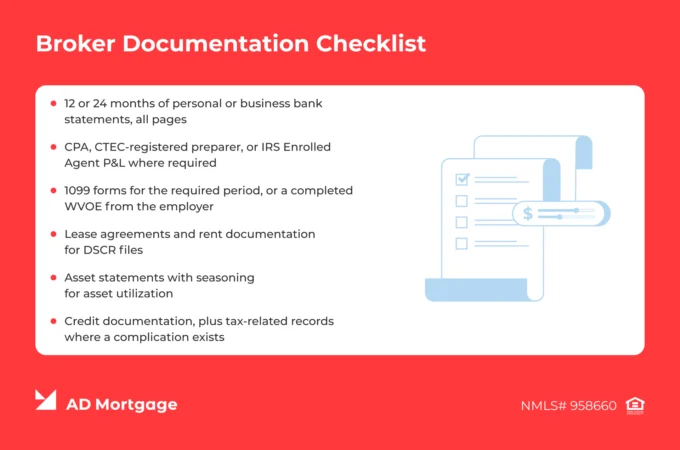 Broker Documentation Checklist

- 12 or 24 months of personal or business bank statements, all pages
- CPA, CTEC-registered preparer, or IRS Enrolled Agent P&L where required
- 1099 forms for the required period, or a completed WVOE from the employer
- Lease agreements and rent documentation for DSCR files
- Asset statements with seasoning for asset utilization
- Credit documentation, plus tax-related records where a complication exists

$

AD Mortgage

NMLS# 958660